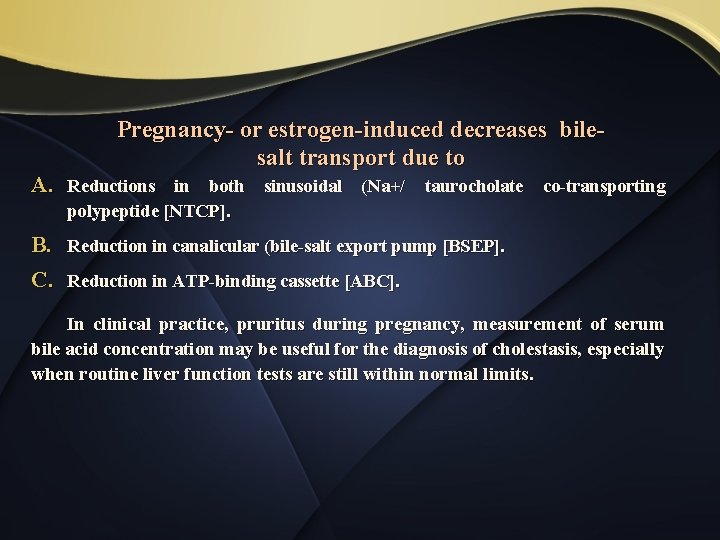 Pregnancy- or estrogen-induced decreases bile-salt transport due to

A. Reductions in both sinusoidal (Na+/ taurocholate co-transporting polypeptide [NTCP].

B. Reduction in canalicular (bile-salt export pump [BSEP].

C. Reduction in ATP-binding cassette [ABC].

In clinical practice, pruritus during pregnancy, measurement of serum bile acid concentration may be useful for the diagnosis of cholestasis, especially when routine liver function tests are still within normal limits.